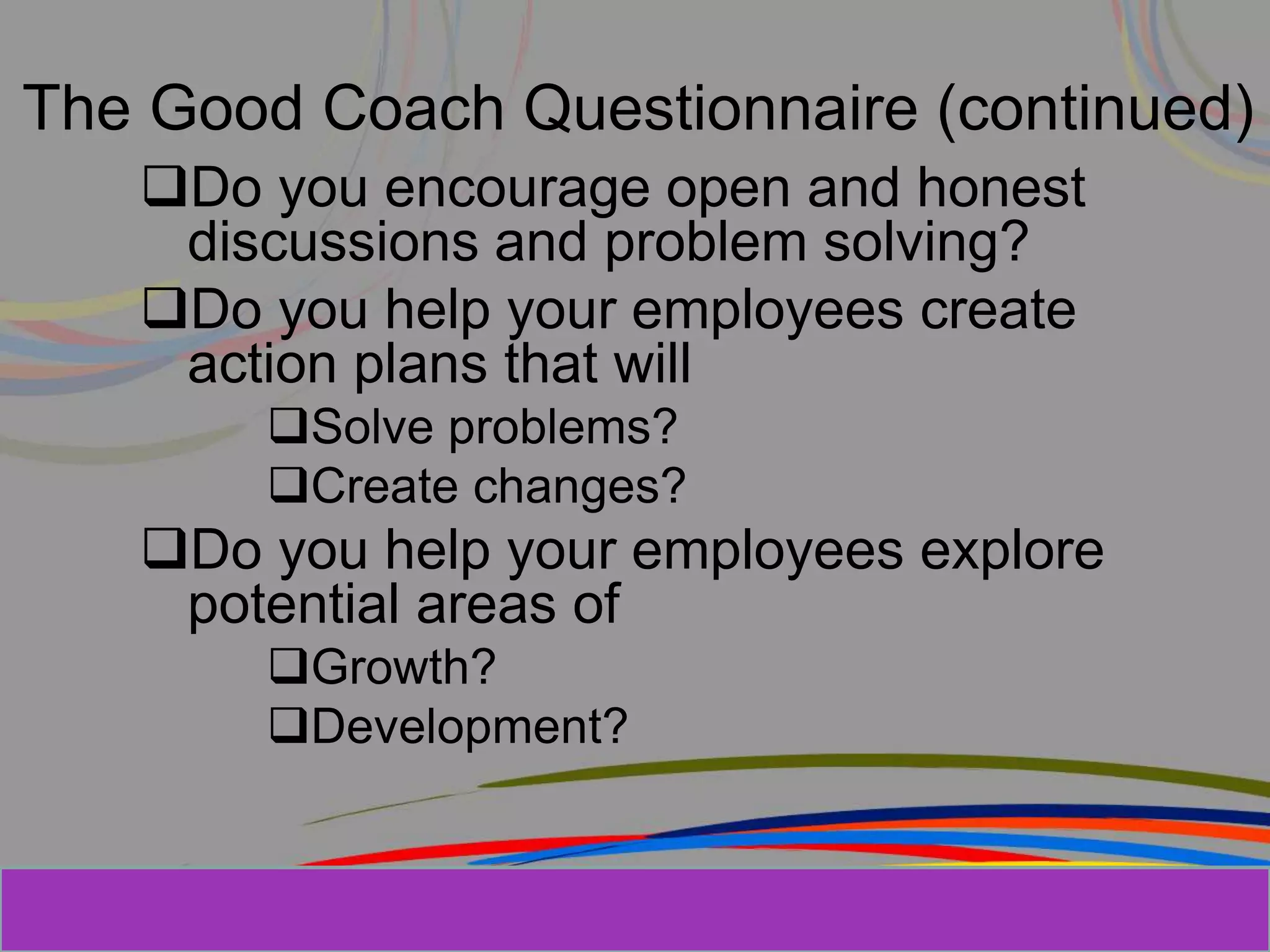 The Good Coach Questionnaire (continued)

❑Do you encourage open and honest discussions and problem solving?

❑Do you help your employees create action plans that will

❑Solve problems?

❑Create changes?

❑Do you help your employees explore potential areas of

❑Growth?

❑Development?